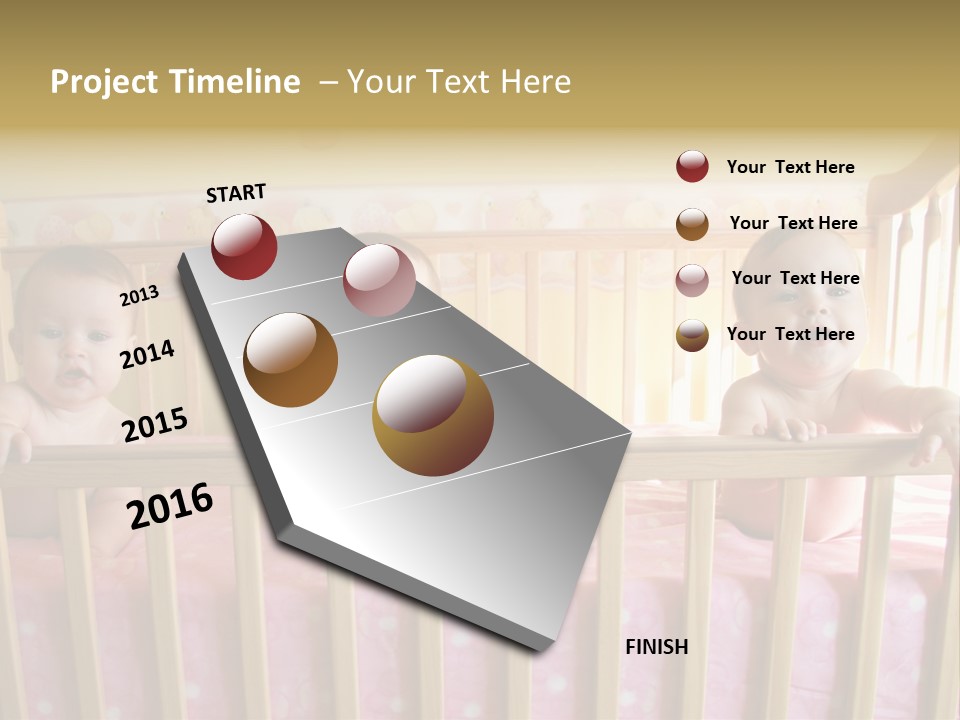 Project Timeline – Your Text Here

START

2013

2014

2015

2016

FINISH

Your Text Here

Your Text Here

Your Text Here

Your Text Here